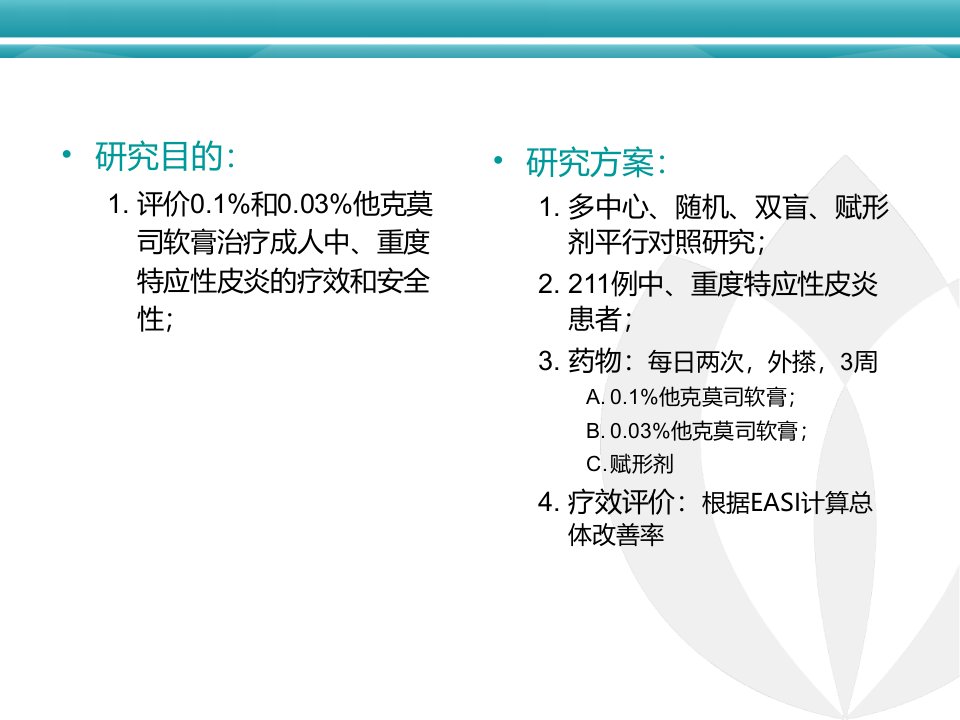 • 研究目的：

1. 评价0.1%和0.03%他克莫司软膏治疗成人中、重度特应性皮炎的疗效和安全性；

• 研究方案：

1. 多中心、随机、双盲、赋形剂平行对照研究；
2. 211例中、重度特应性皮炎患者；
3. 药物：每日两次，外搽，3周
A. 0.1%他克莫司软膏；
B. 0.03%他克莫司软膏；
C. 赋形剂
4. 疗效评价：根据EASI计算总体改善率